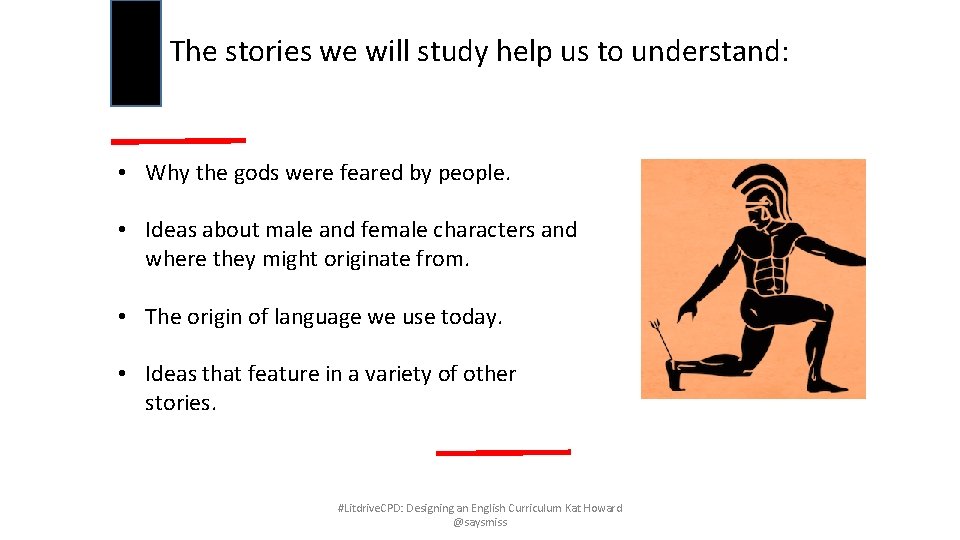 The stories we will study help us to understand:

• Why the gods were feared by people.

• Ideas about male and female characters and where they might originate from.

• The origin of language we use today.

• Ideas that feature in a variety of other stories.

#LitdriveCPD: Designing an English Curriculum Kat Howard @saysmiss